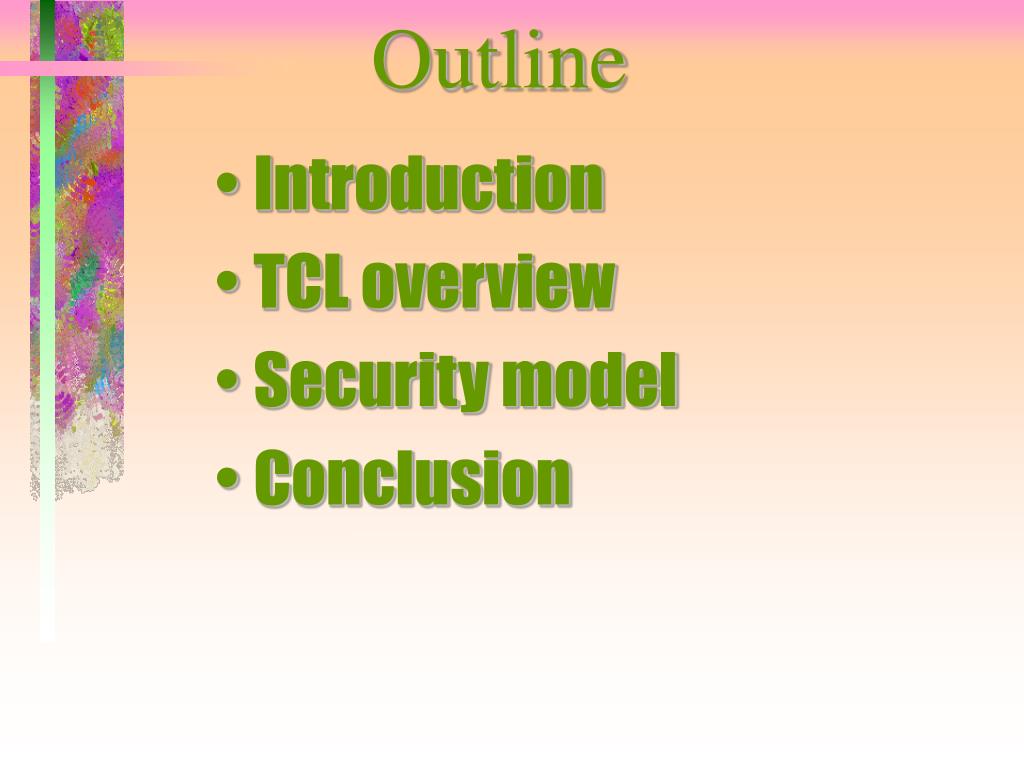 Outline

• Introduction
• TCL overview
• Security model
• Conclusion